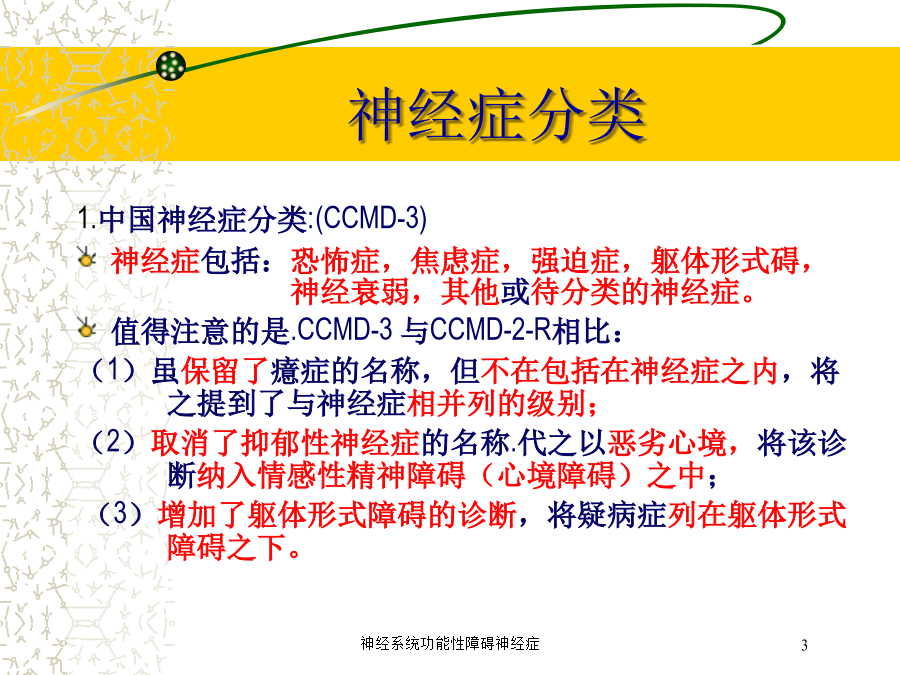 神经症分类

1.中国神经症分类:(CCMD-3)

神经症包括：恐怖症，焦虑症，强迫症，躯体形式碍，神经衰弱，其他或待分类的神经症。

值得注意的是.CCMD-3 与CCMD-2-R相比：

（1）虽保留了癔症的名称，但不在包括在神经症之内，将之提到了与神经症相并列的级别；

（2）取消了抑郁性神经症的名称.代之以恶劣心境，将该诊断纳入情感性精神障碍（心境障碍）之中；

（3）增加了躯体形式障碍的诊断，将疑病症列在躯体形式障碍之下。

神经系统功能性障碍神经症

3